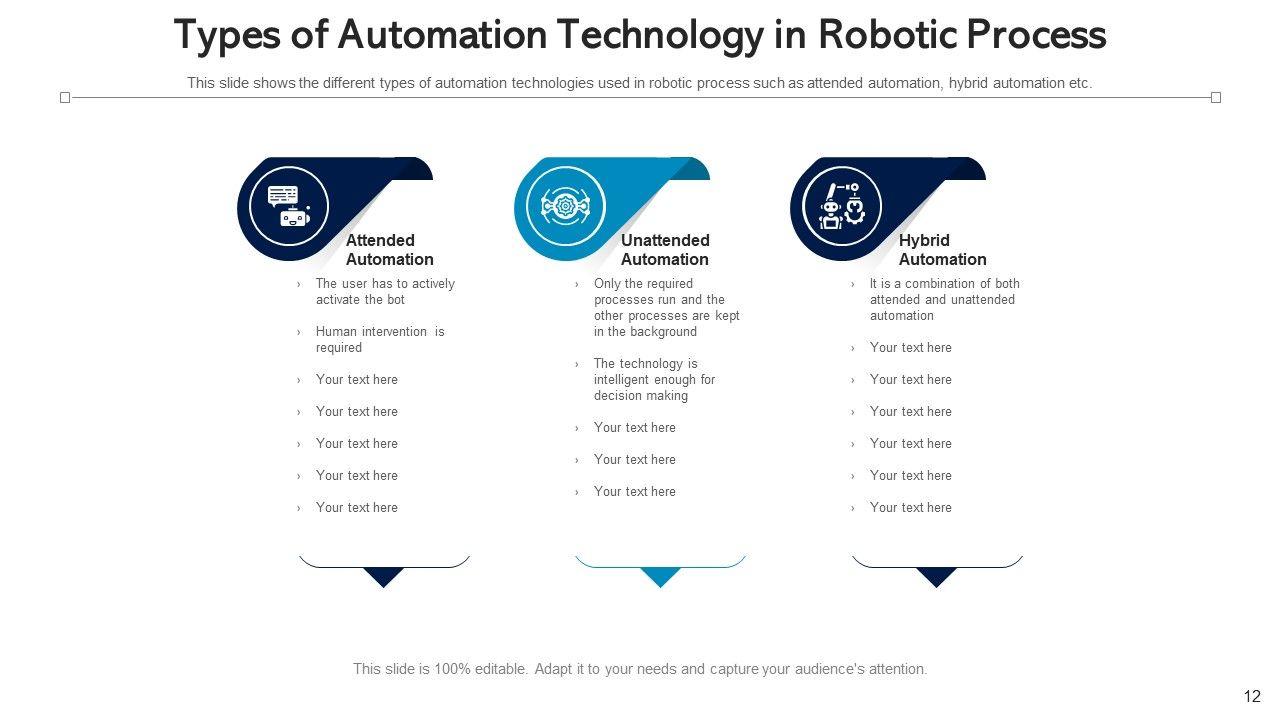 Types of Automation Technology in Robotic Process

This slide shows the different types of automation technologies used in robotic process such as attended automation, hybrid automation etc.

Attended Automation

› The user has to actively activate the bot
› Human intervention is required
› Your text here
› Your text here
› Your text here
› Your text here
› Your text here

Unattended Automation

› Only the required processes run and the other processes are kept in the background
› The technology is intelligent enough for decision making
› Your text here
› Your text here
› Your text here

Hybrid Automation

› It is a combination of both attended and unattended automation
› Your text here
› Your text here
› Your text here
› Your text here
› Your text here
› Your text here

This slide is 100% editable. Adapt it to your needs and capture your audience's attention.

12